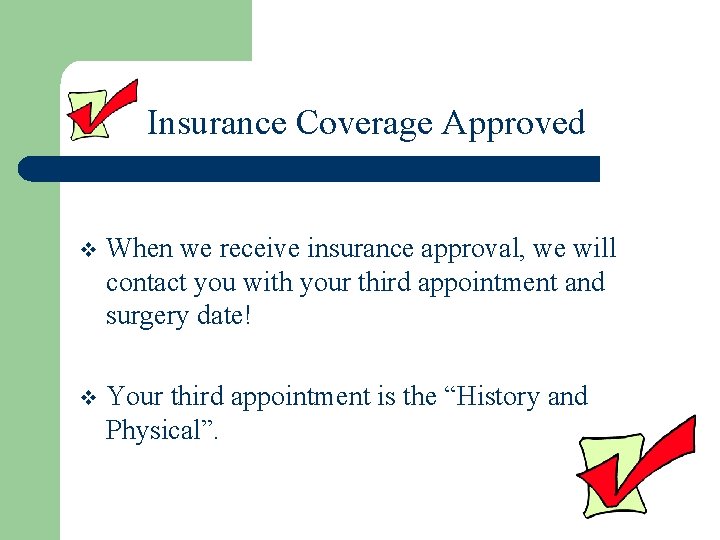 Insurance Coverage Approved

❖ When we receive insurance approval, we will contact you with your third appointment and surgery date!

❖ Your third appointment is the “History and Physical”.